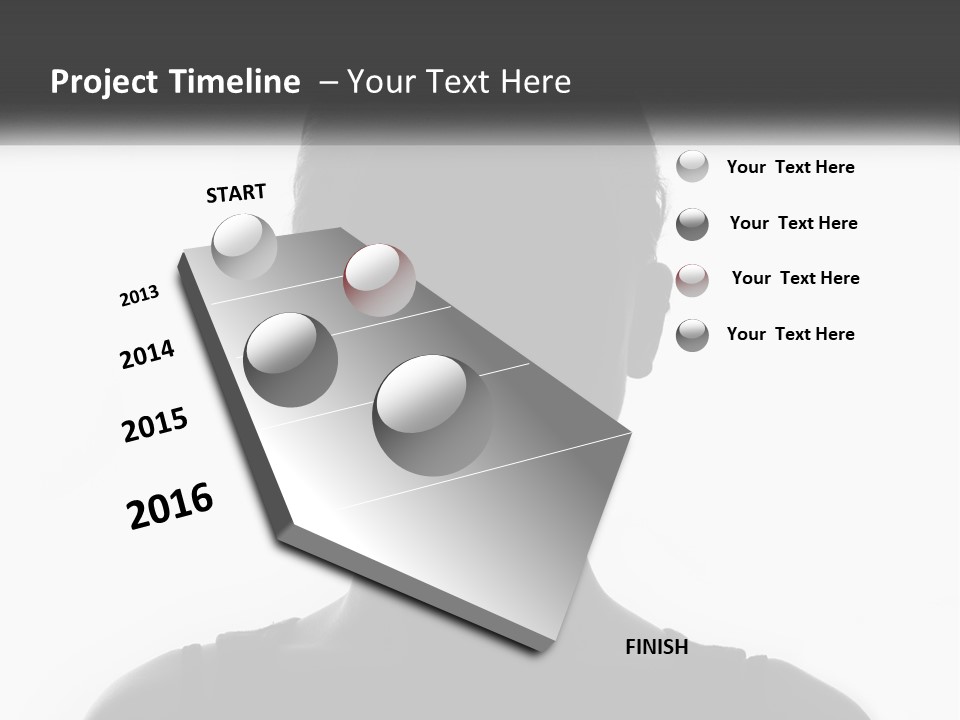 Project Timeline – Your Text Here

START

2013

2014

2015

2016

FINISH

Your Text Here

Your Text Here

Your Text Here

Your Text Here